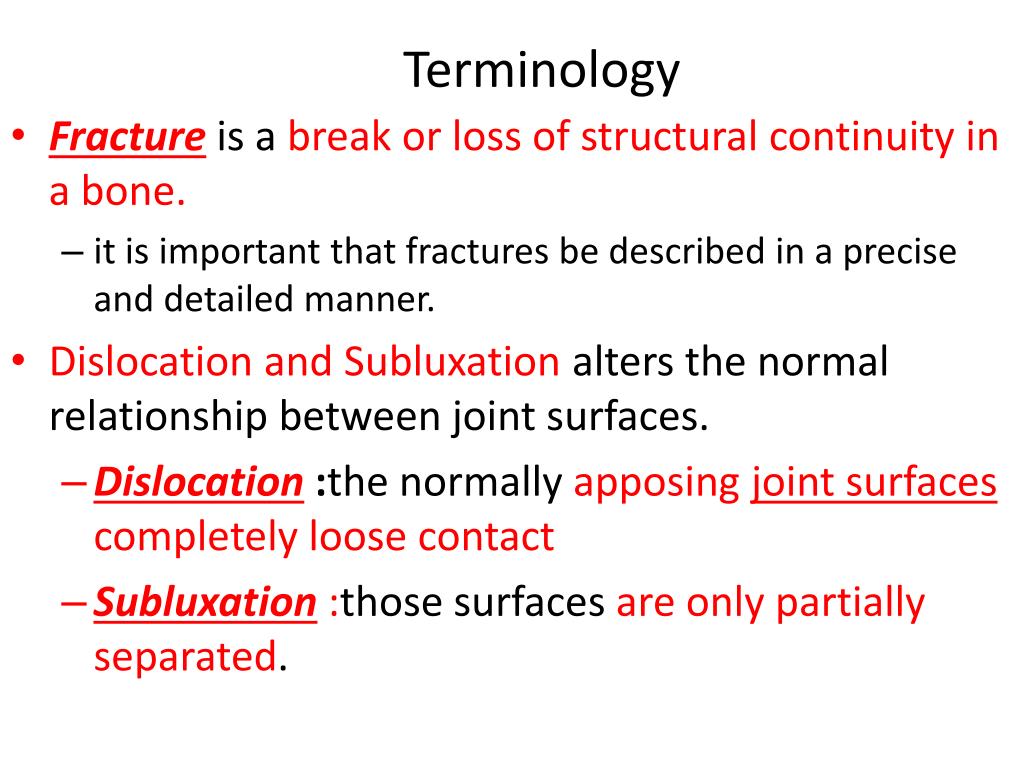 Terminology

• Fracture is a break or loss of structural continuity in a bone.

– it is important that fractures be described in a precise and detailed manner.

• Dislocation and Subluxation alters the normal relationship between joint surfaces.

– Dislocation :the normally apposing joint surfaces completely loose contact

– Subluxation :those surfaces are only partially separated.